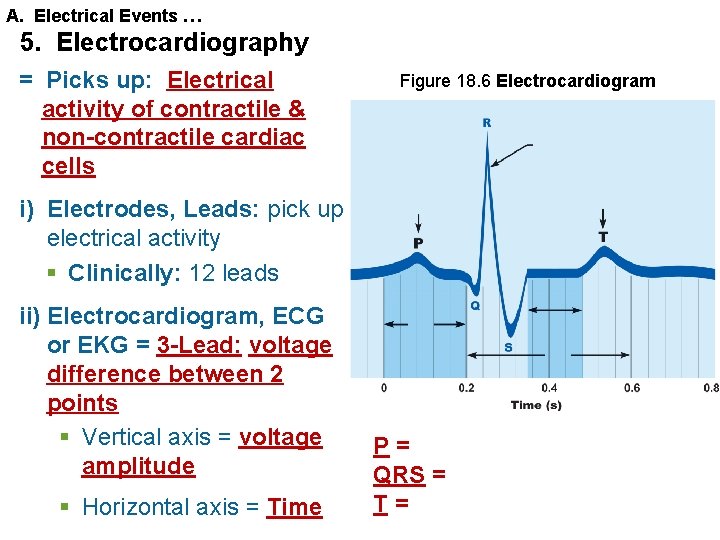 A. Electrical Events …

5. Electrocardiography

= Picks up: Electrical activity of contractile & non-contractile cardiac cells

i) Electrodes, Leads: pick up electrical activity

▪ Clinically: 12 leads

ii) Electrocardiogram, ECG or EKG = 3-Lead: voltage difference between 2 points

▪ Vertical axis = voltage amplitude

▪ Horizontal axis = Time

Figure 18.6 Electrocardiogram

R

P

T

Q

S

0

0.2

0.4

0.6

0.8

Time (s)

P =

QRS =

T =